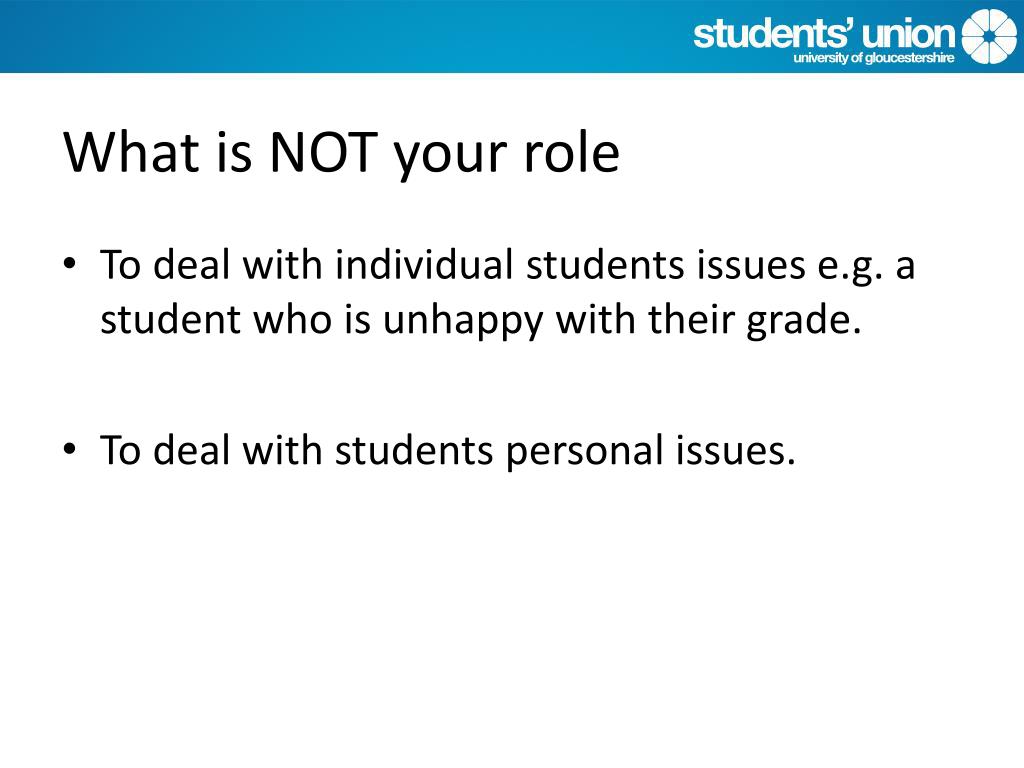 students' union
university of gloucestershire

What is NOT your role

• To deal with individual students issues e.g. a student who is unhappy with their grade.

• To deal with students personal issues.